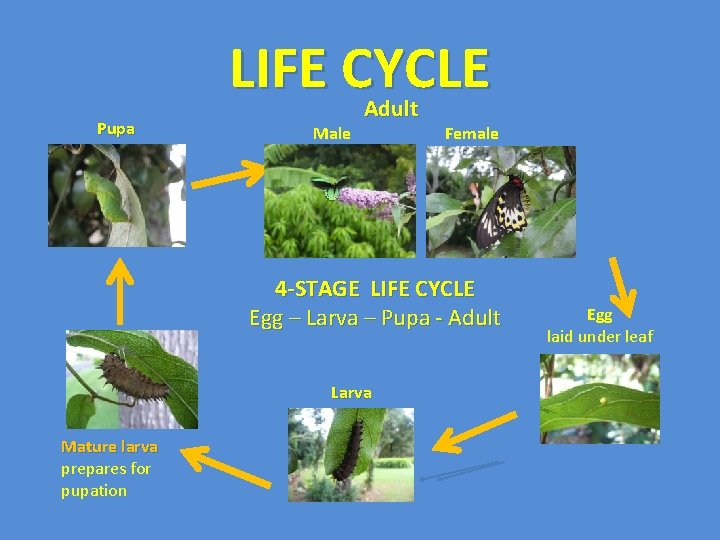 LIFE CYCLE

Adult

Pupa

Male

Female

4-STAGE LIFE CYCLE
Egg – Larva – Pupa - Adult

Egg
laid under leaf

Larva

Mature larva prepares for pupation